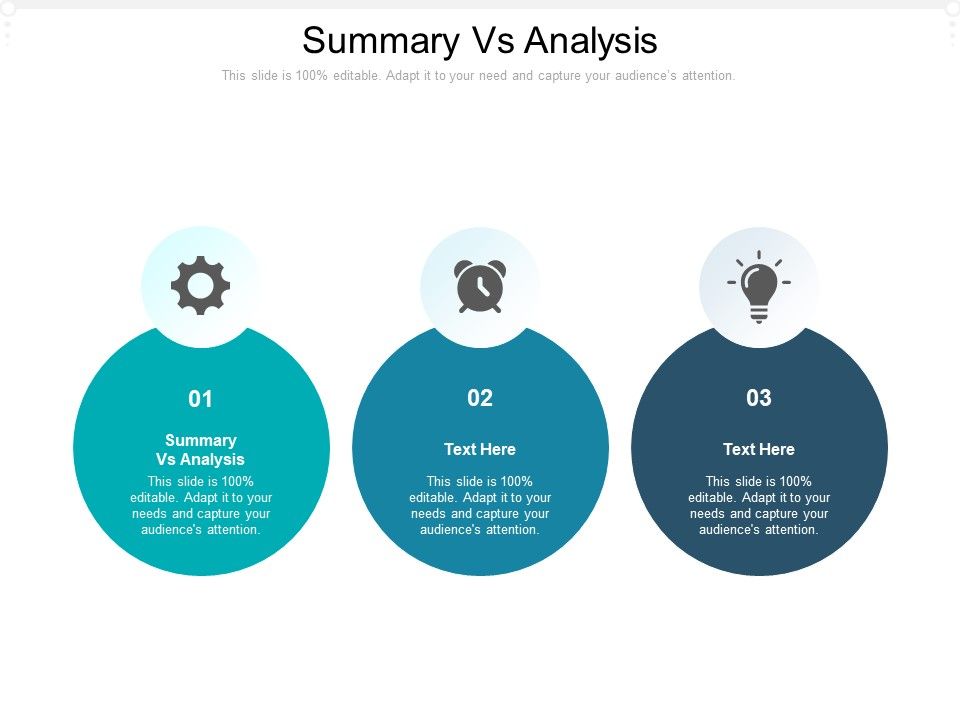 Summary Vs Analysis

This slide is 100% editable. Adapt it to your need and capture your audience's attention.

01

Summary Vs Analysis

This slide is 100% editable. Adapt it to your needs and capture your audience's attention.

02

Text Here

This slide is 100% editable. Adapt it to your needs and capture your audience's attention.

03

Text Here

This slide is 100% editable. Adapt it to your needs and capture your audience's attention.